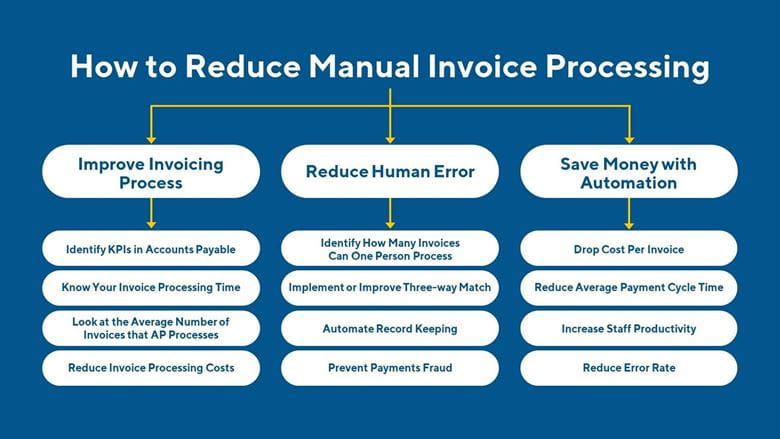 How to Reduce Manual Invoice Processing

Improve Invoicing Process

Identify KPIs in Accounts Payable

Know Your Invoice Processing Time

Look at the Average Number of Invoices that AP Processes

Reduce Invoice Processing Costs

Reduce Human Error

Identify How Many Invoices Can One Person Process

Implement or Improve Three-way Match

Automate Record Keeping

Prevent Payments Fraud

Save Money with Automation

Drop Cost Per Invoice

Reduce Average Payment Cycle Time

Increase Staff Productivity

Reduce Error Rate